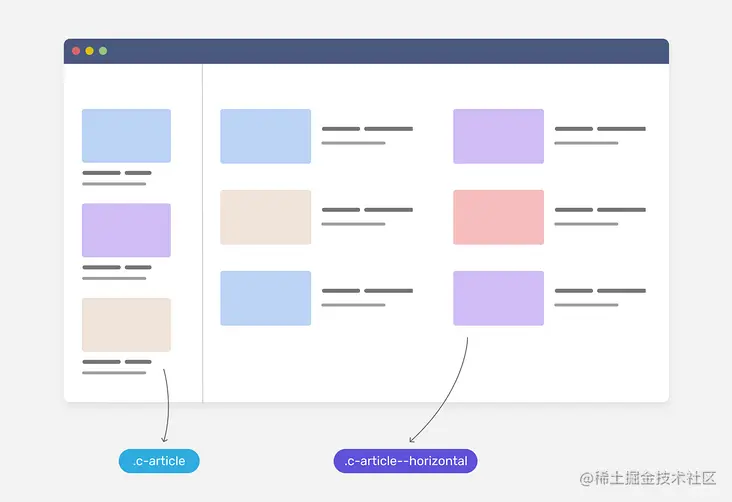 .c-article

.c-article--horizontal

@稀土掘金技术社区